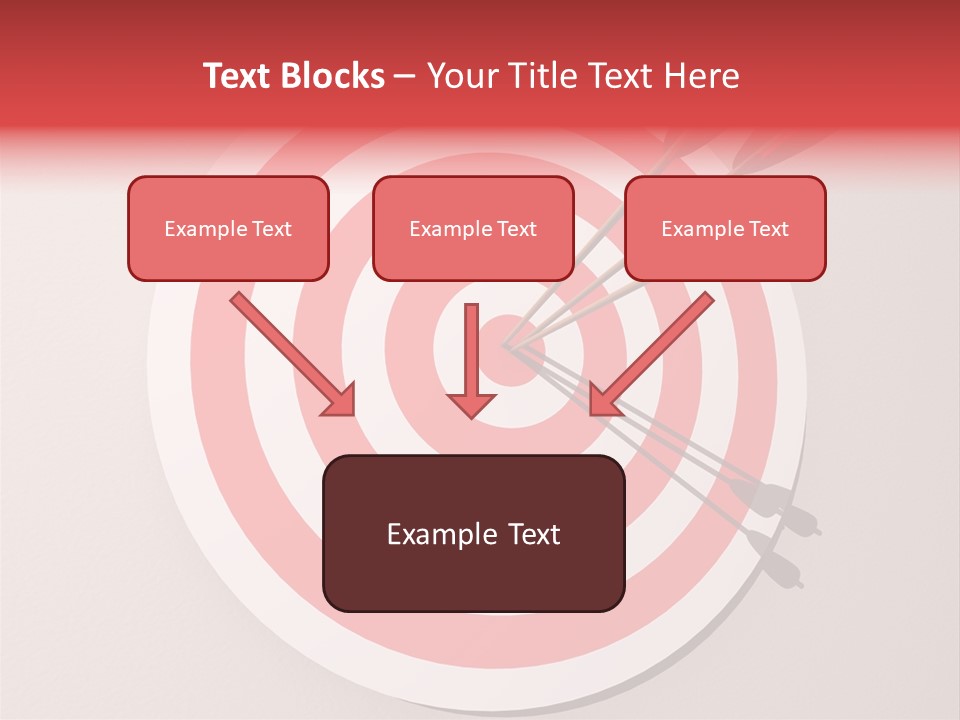 Text Blocks – Your Title Text Here

Example Text

Example Text

Example Text

Example Text